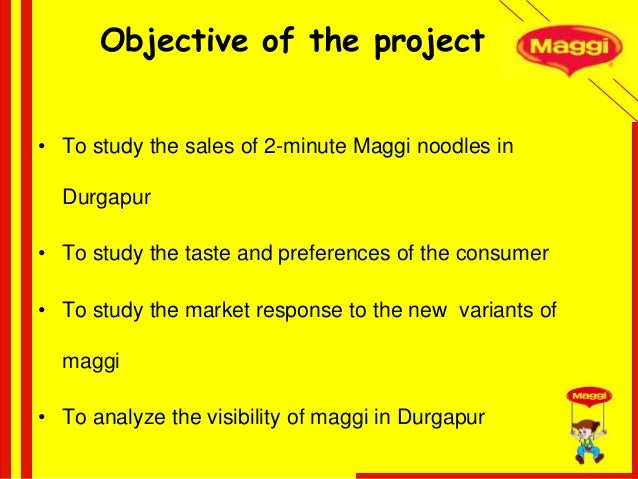 Objective of the project

Maggi

• To study the sales of 2-minute Maggi noodles in Durgapur

• To study the taste and preferences of the consumer

• To study the market response to the new variants of maggi

• To analyze the visibility of maggi in Durgapur

Maggi